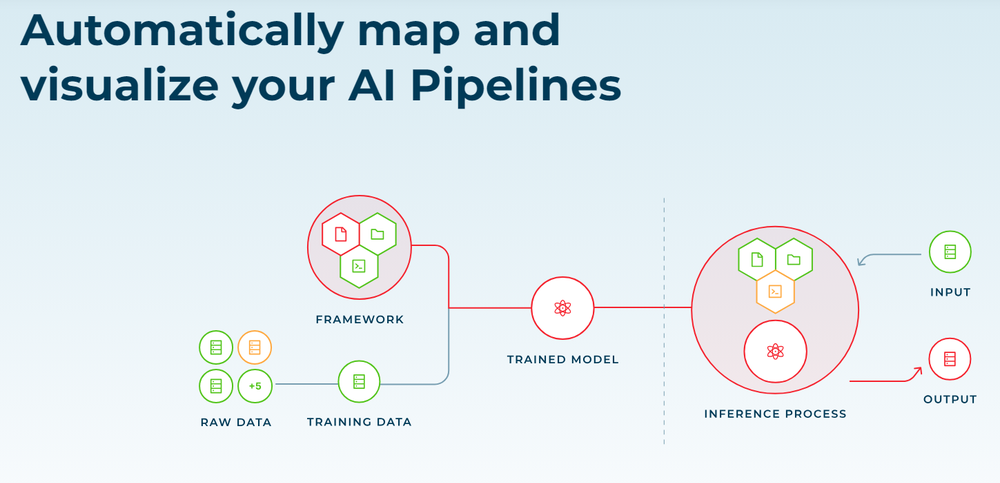 Automatically map and visualize your AI Pipelines

FRAMEWORK

+5

RAW DATA

TRAINING DATA

TRAINED MODEL

INFERENCE PROCESS

INPUT

OUTPUT